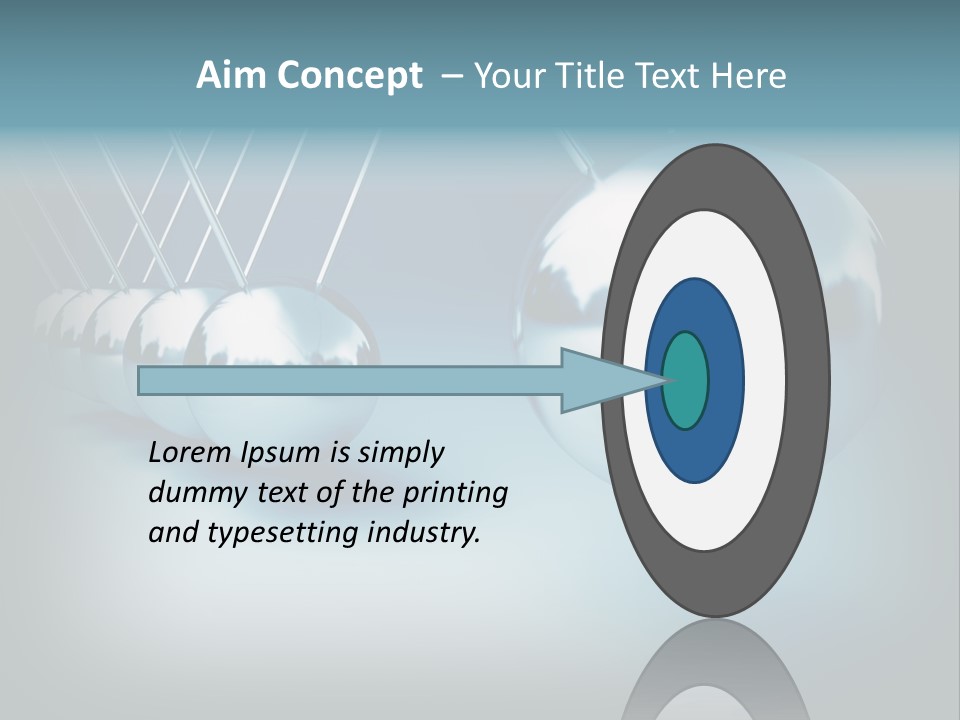 Aim Concept – Your Title Text Here

Lorem Ipsum is simply dummy text of the printing and typesetting industry.